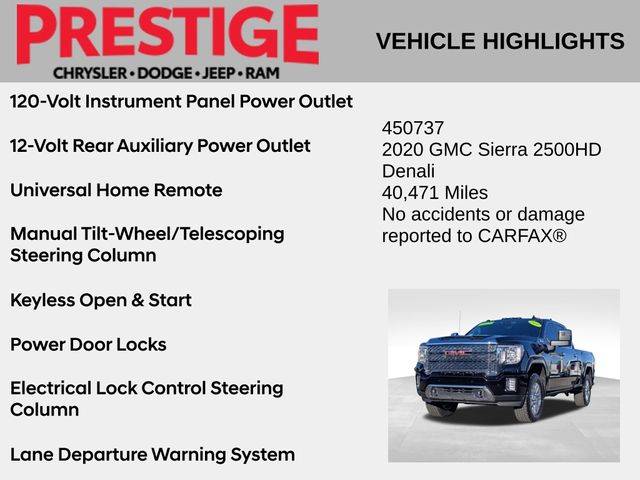 PRESTIGE
CHRYSLER • DODGE • JEEP • RAM

VEHICLE HIGHLIGHTS

120-Volt Instrument Panel Power Outlet

12-Volt Rear Auxiliary Power Outlet

Universal Home Remote

Manual Tilt-Wheel/Telescoping Steering Column

Keyless Open & Start

Power Door Locks

Electrical Lock Control Steering Column

Lane Departure Warning System

450737
2020 GMC Sierra 2500HD Denali
40,471 Miles
No accidents or damage reported to CARFAX®

GMC